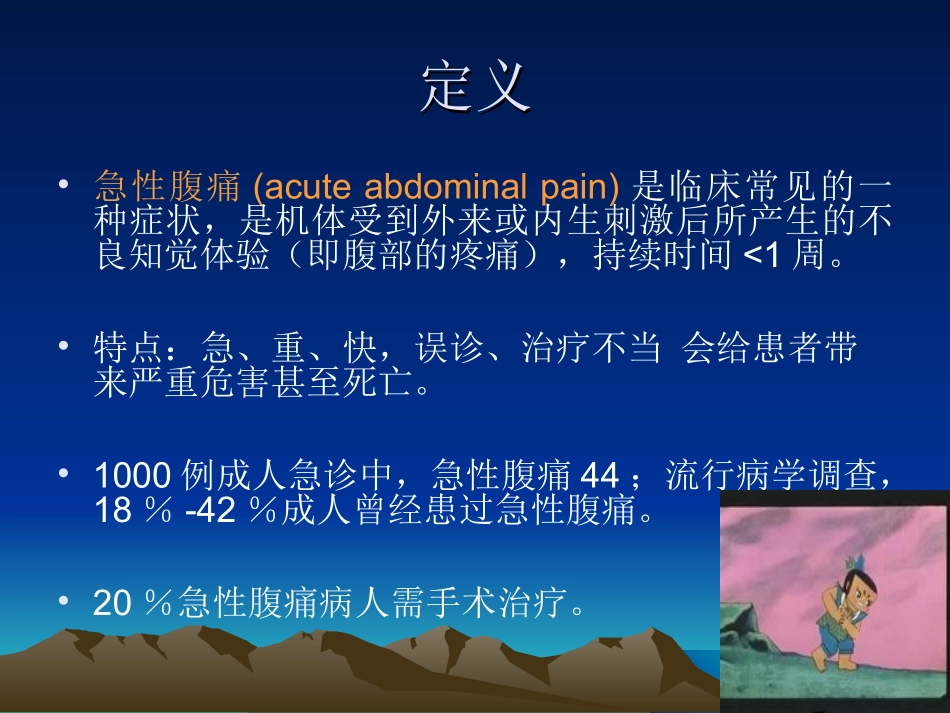 定义

• 急性腹痛 (acute abdominal pain) 是临床常见的一种症状，是机体受到外来或内生刺激后所产生的不良知觉体验（即腹部的疼痛），持续时间 <1 周。

• 特点：急、重、快，误诊、治疗不当 会给患者带来严重危害甚至死亡。

• 1000 例成人急诊中，急性腹痛 44 ；流行病学调查，18 ％ -42 ％成人曾经患过急性腹痛。

• 20 ％急性腹痛病人需手术治疗。